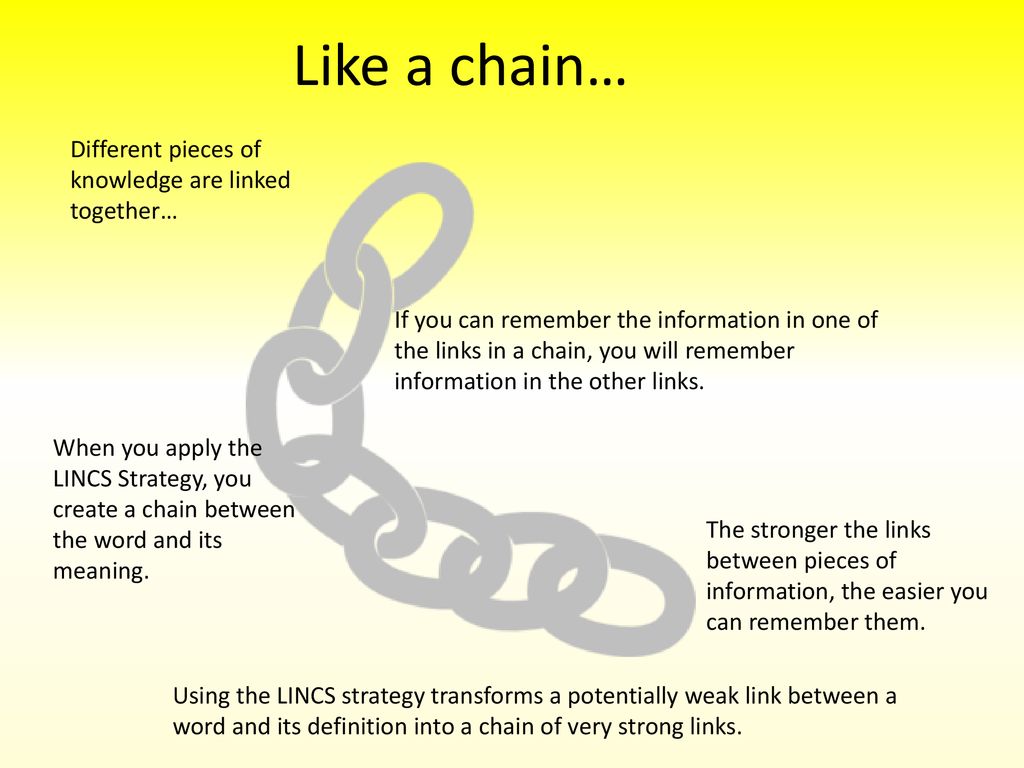 Like a chain…

Different pieces of knowledge are linked together…

If you can remember the information in one of the links in a chain, you will remember information in the other links.

When you apply the LINCS Strategy, you create a chain between the word and its meaning.

The stronger the links between pieces of information, the easier you can remember them.

Using the LINCS strategy transforms a potentially weak link between a word and its definition into a chain of very strong links.